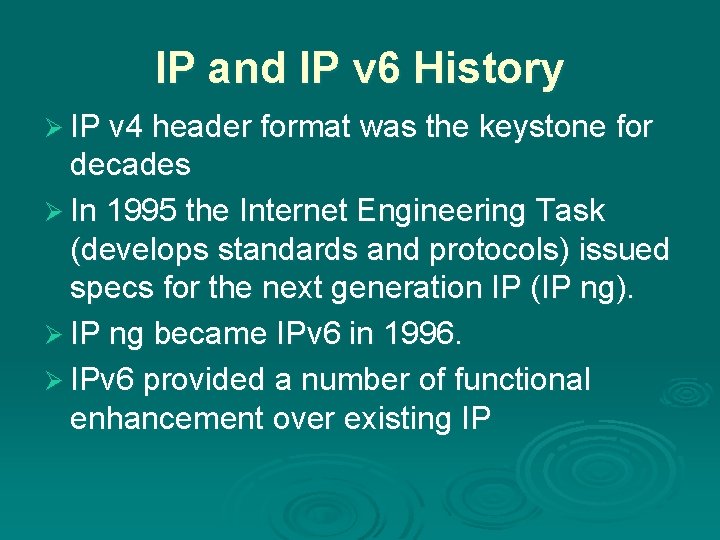 IP and IP v6 History

➢ IP v4 header format was the keystone for decades

➢ In 1995 the Internet Engineering Task (develops standards and protocols) issued specs for the next generation IP (IP ng).

➢ IP ng became IPv6 in 1996.

➢ IPv6 provided a number of functional enhancement over existing IP